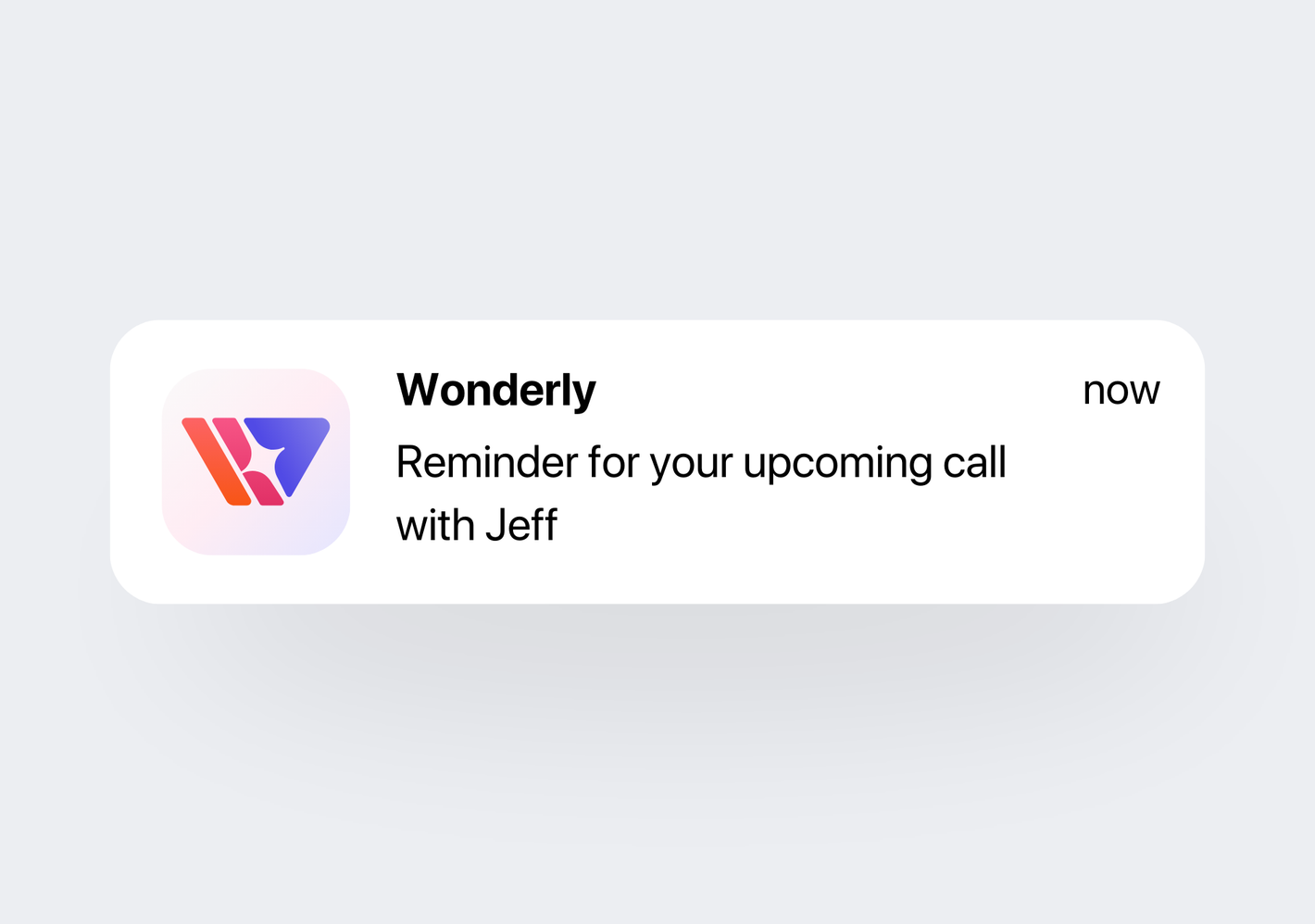 Wonderly

now

Reminder for your upcoming call with Jeff